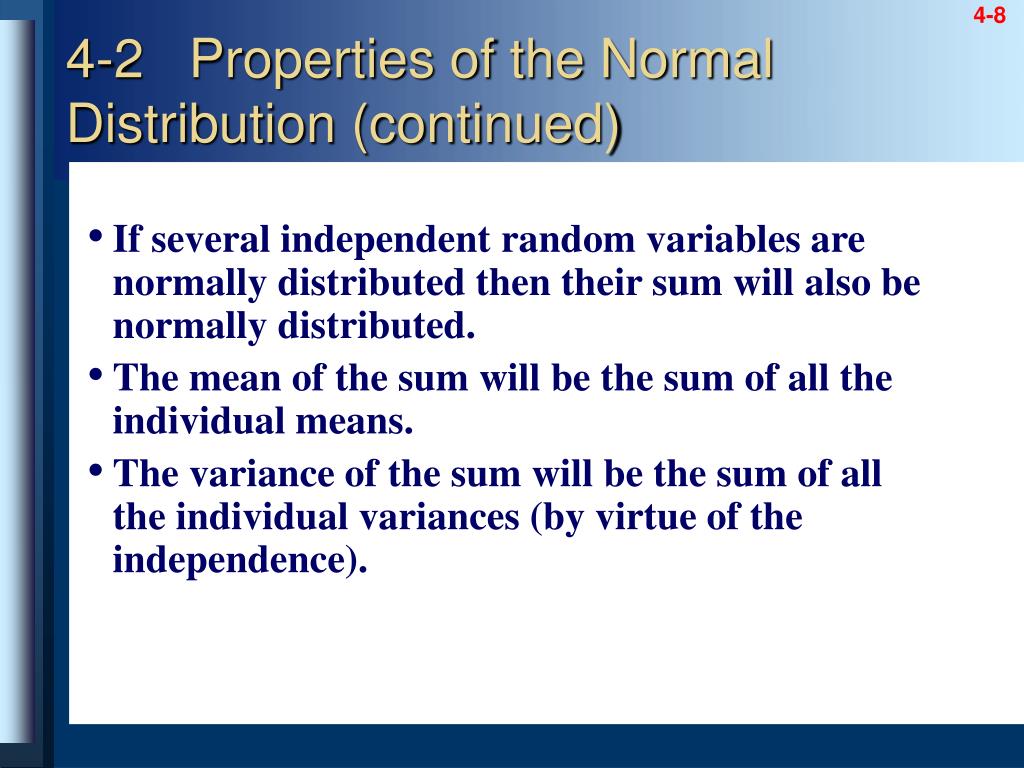 4-8

4-2 Properties of the Normal Distribution (continued)

• If several independent random variables are normally distributed then their sum will also be normally distributed.

• The mean of the sum will be the sum of all the individual means.

• The variance of the sum will be the sum of all the individual variances (by virtue of the independence).